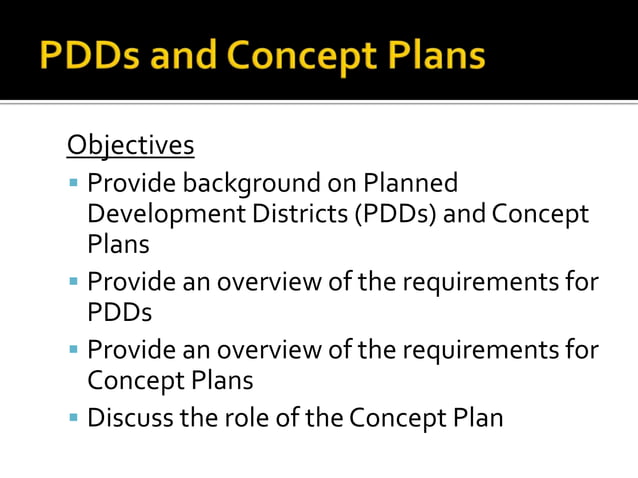 PDDs and Concept Plans

Objectives

• Provide background on Planned Development Districts (PDDs) and Concept Plans
• Provide an overview of the requirements for PDDs
• Provide an overview of the requirements for Concept Plans
• Discuss the role of the Concept Plan